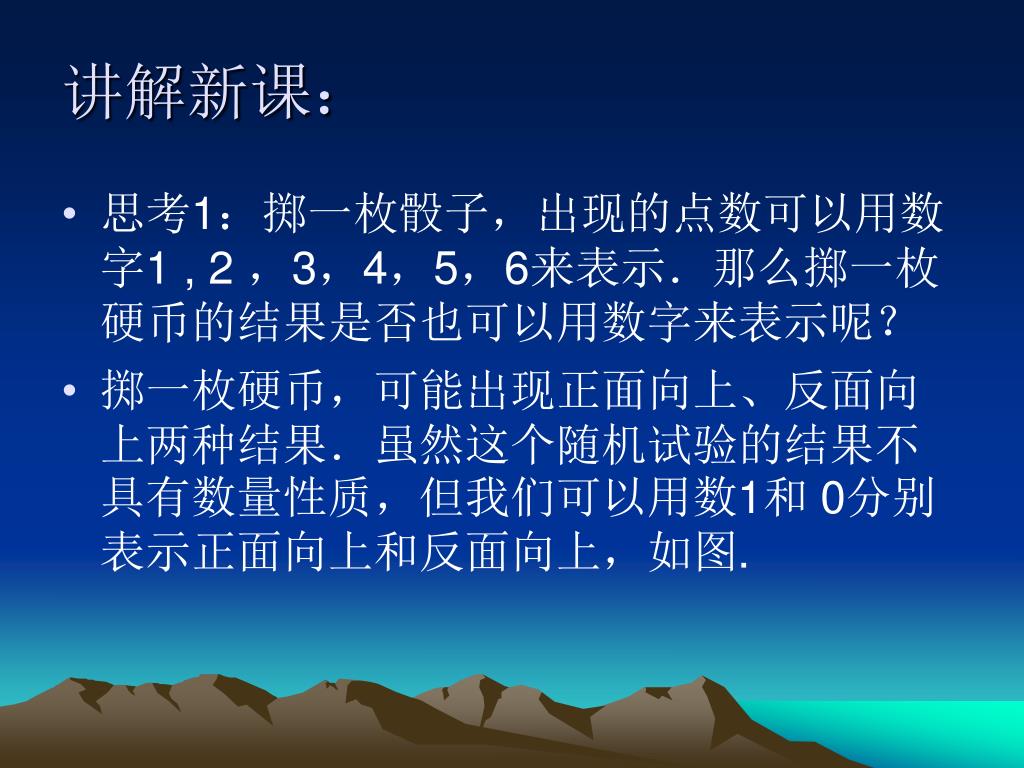 讲解新课：

• 思考1：掷一枚骰子，出现的点数可以用数字1 , 2 ，3，4，5，6来表示．那么掷一枚硬币的结果是否也可以用数字来表示呢？

• 掷一枚硬币，可能出现正面向上、反面向上两种结果．虽然这个随机试验的结果不具有数量性质，但我们可以用数1和 0分别表示正面向上和反面向上，如图.